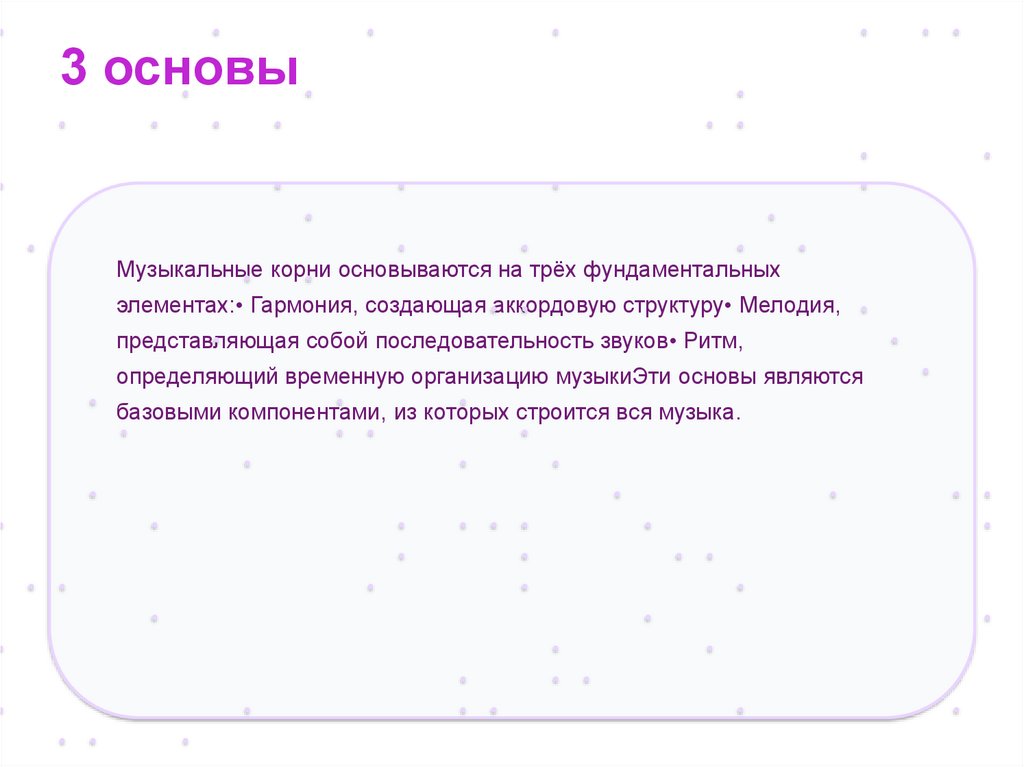 3 основы

Музыкальные корни основываются на трёх фундаментальных элементах:• Гармония, создающая аккордовую структуру• Мелодия, представляющая собой последовательность звуков• Ритм, определяющий временную организацию музыкиЭти основы являются базовыми компонентами, из которых строится вся музыка.